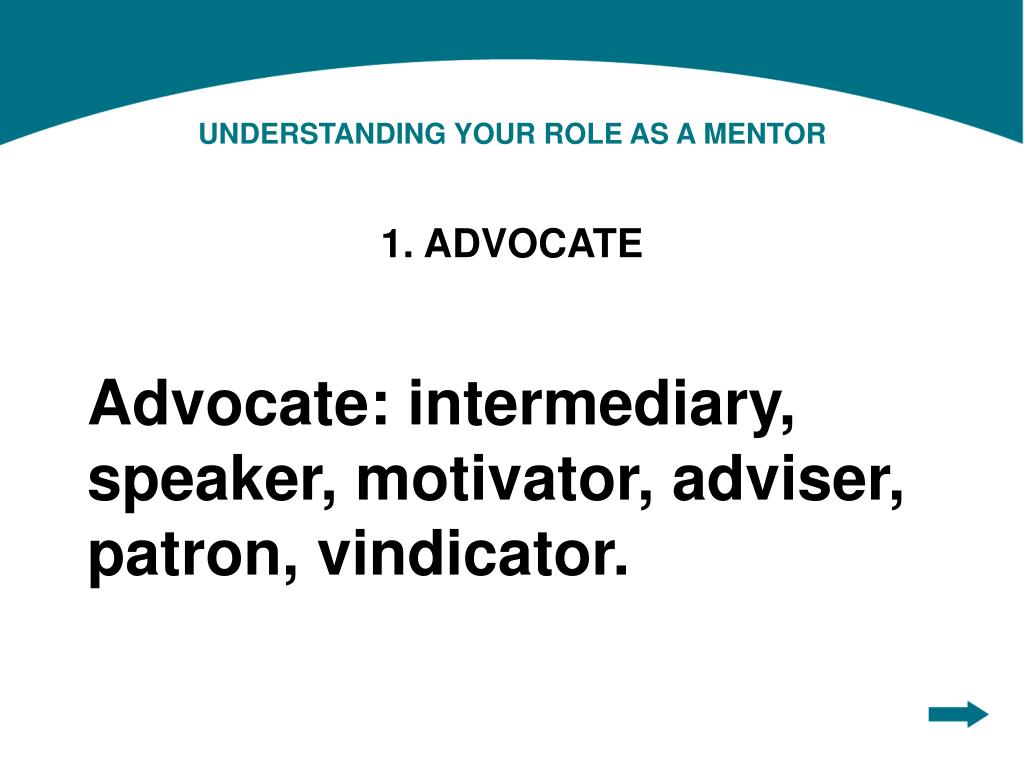 UNDERSTANDING YOUR ROLE AS A MENTOR

1. ADVOCATE

Advocate: intermediary, speaker, motivator, adviser, patron, vindicator.